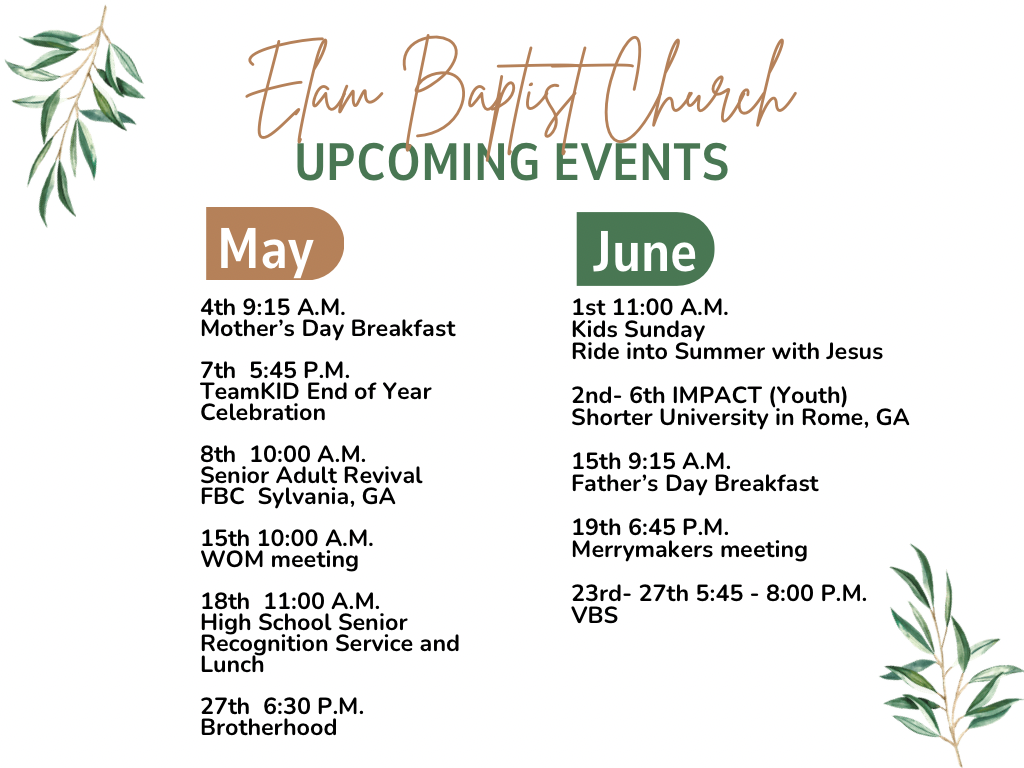 Elam Baptist Church
UPCOMING EVENTS

May

4th 9:15 A.M.
Mother's Day Breakfast

7th 5:45 P.M.
TeamKID End of Year Celebration

8th 10:00 A.M.
Senior Adult Revival
FBC Sylvania, GA

15th 10:00 A.M.
WOM meeting

18th 11:00 A.M.
High School Senior Recognition Service and Lunch

27th 6:30 P.M.
Brotherhood

June

1st 11:00 A.M.
Kids Sunday
Ride into Summer with Jesus

2nd- 6th IMPACT (Youth)
Shorter University in Rome, GA

15th 9:15 A.M.
Father's Day Breakfast

19th 6:45 P.M.
Merrymakers meeting

23rd- 27th 5:45 - 8:00 P.M.
VBS